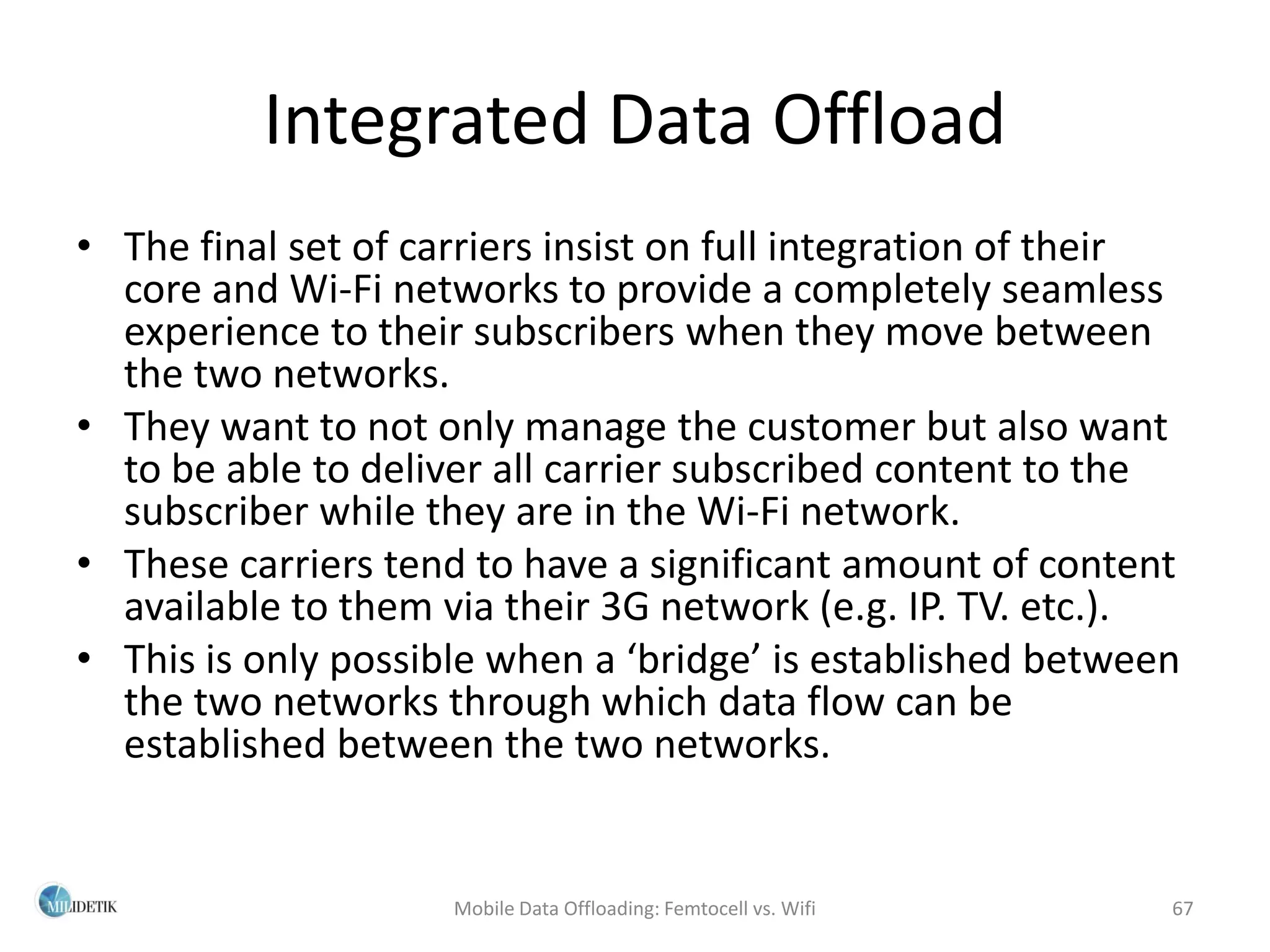 Integrated Data Offload

• The final set of carriers insist on full integration of their core and Wi-Fi networks to provide a completely seamless experience to their subscribers when they move between the two networks.
• They want to not only manage the customer but also want to be able to deliver all carrier subscribed content to the subscriber while they are in the Wi-Fi network.
• These carriers tend to have a significant amount of content available to them via their 3G network (e.g. IP. TV. etc.).
• This is only possible when a ‘bridge’ is established between the two networks through which data flow can be established between the two networks.

MILIDETIK

Mobile Data Offloading: Femtocell vs. Wifi

67